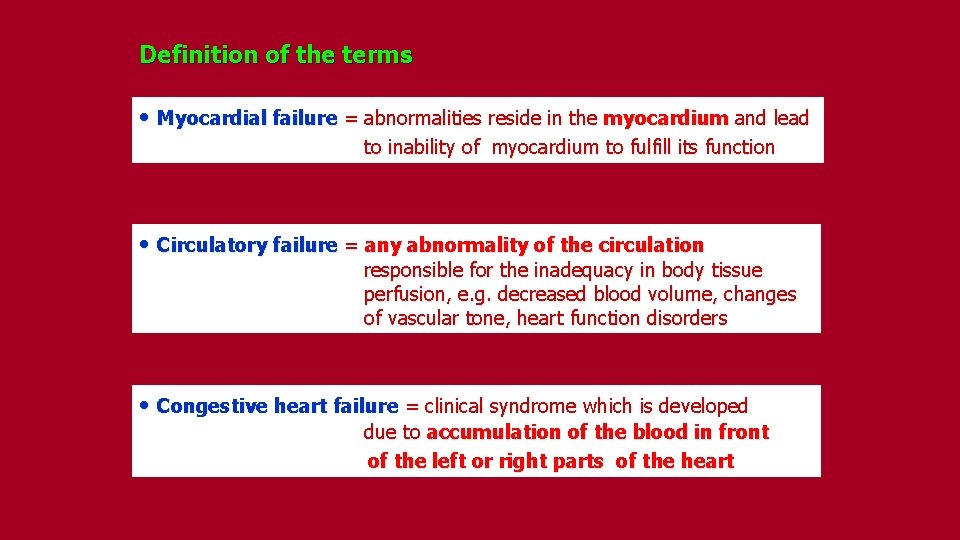 Definition of the terms

• Myocardial failure = abnormalities reside in the myocardium and lead to inability of myocardium to fulfill its function

• Circulatory failure = any abnormality of the circulation responsible for the inadequacy in body tissue perfusion, e.g. decreased blood volume, changes of vascular tone, heart function disorders

• Congestive heart failure = clinical syndrome which is developed due to accumulation of the blood in front of the left or right parts of the heart